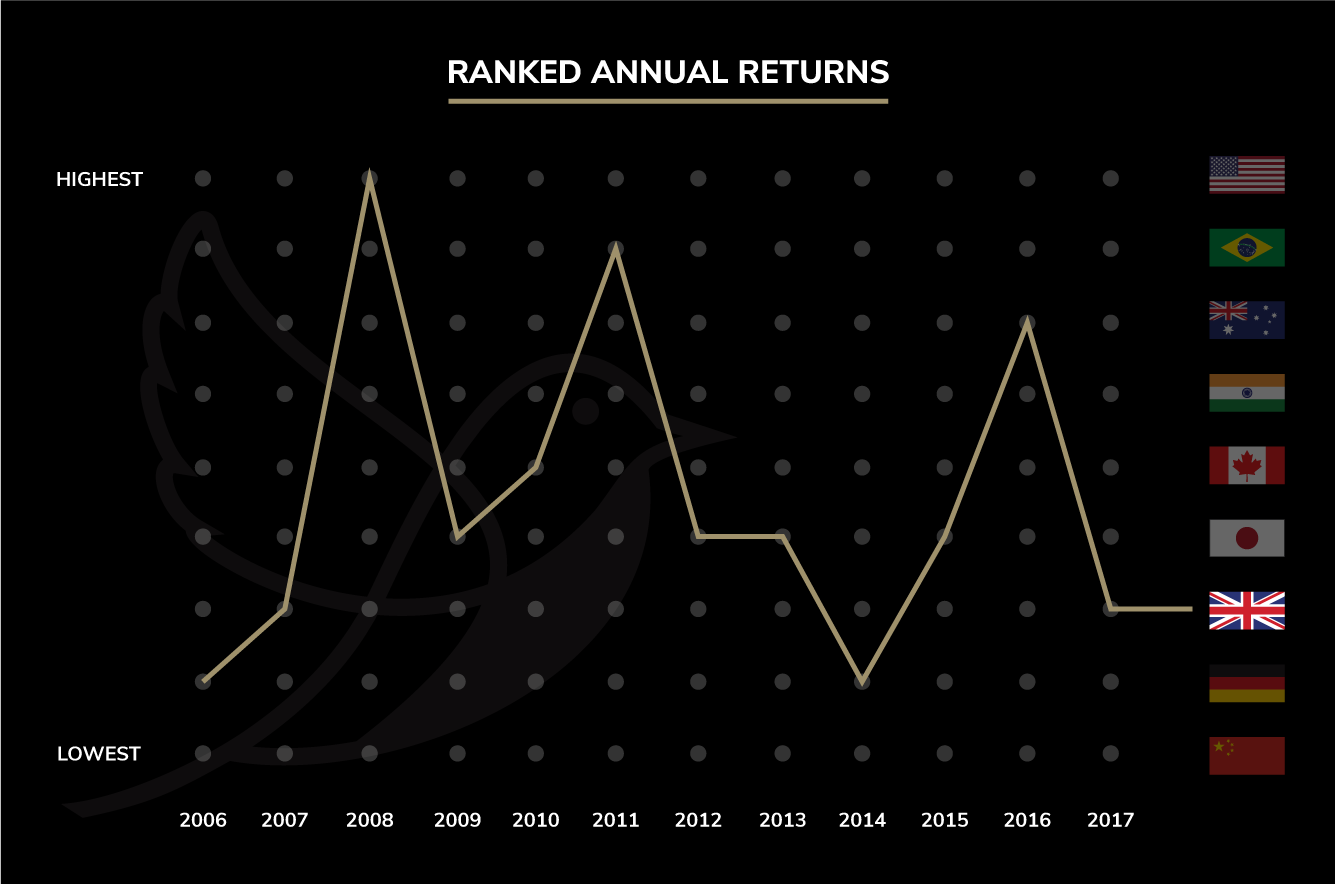 RANKED ANNUAL RETURNS

HIGHEST

LOWEST

2006 2007 2008 2009 2010 2011 2012 2013 2014 2015 2016 2017